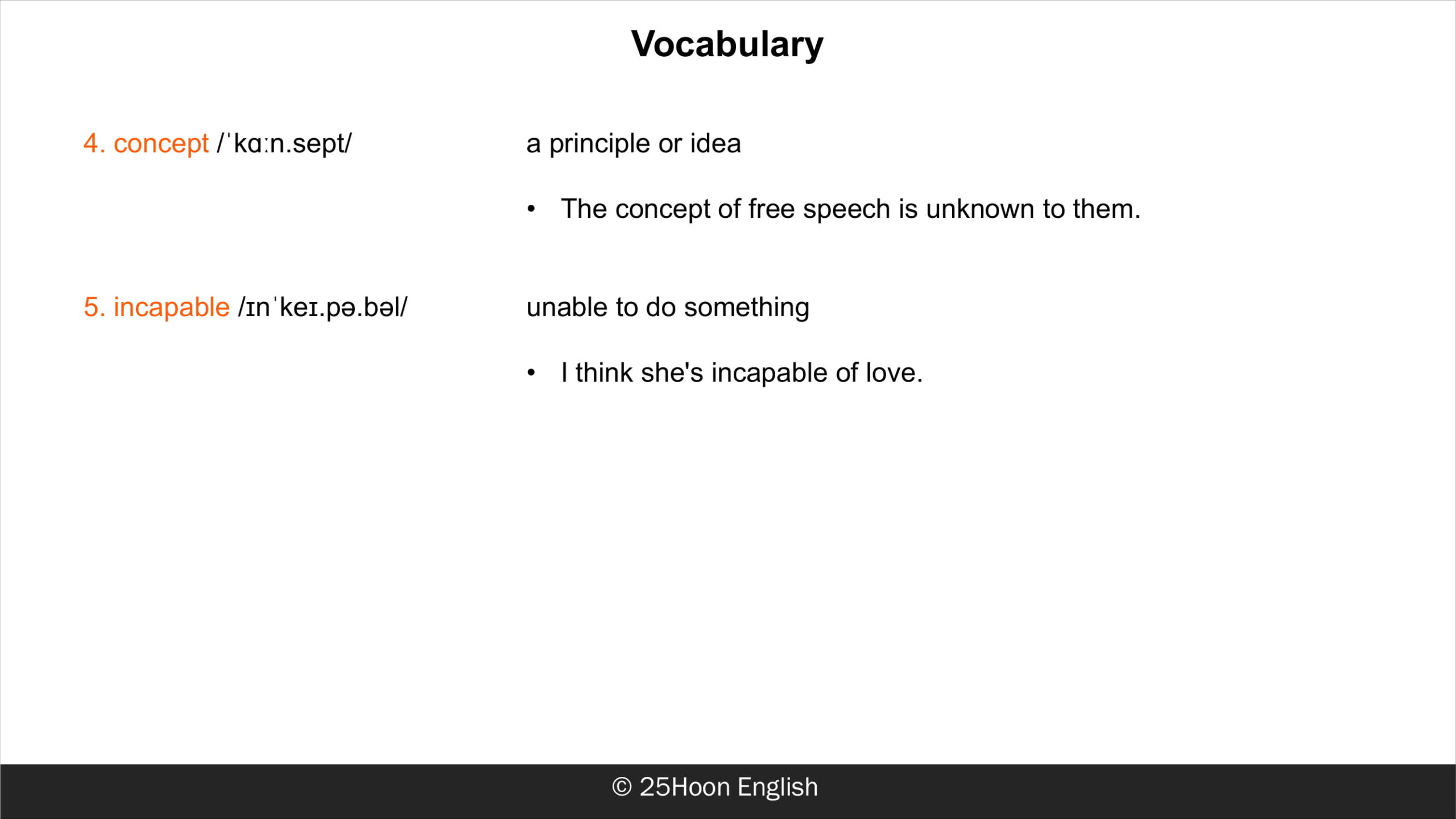 Vocabulary

4. concept /ˈkɑːn.sept/

a principle or idea

• The concept of free speech is unknown to them.

5. incapable /ɪnˈkeɪ.pə.bəl/

unable to do something

• I think she's incapable of love.

© 25Hoon English